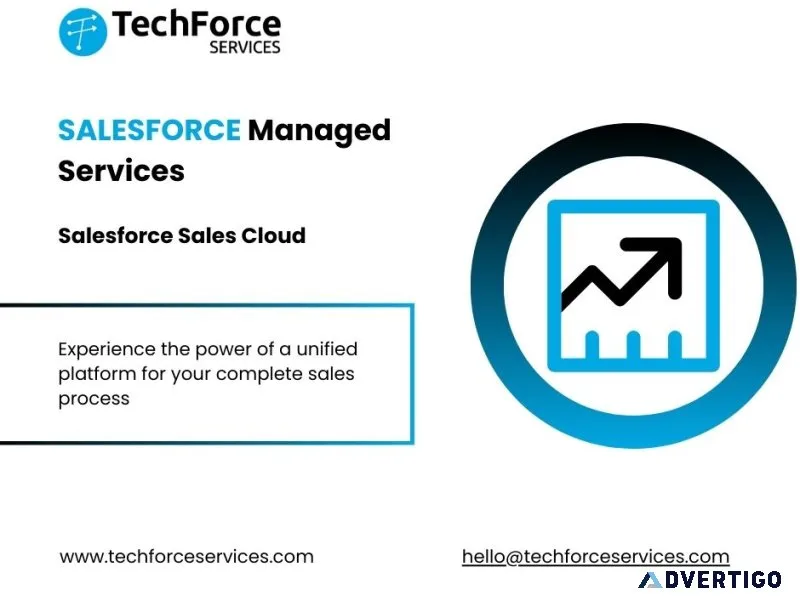 TechForce
SERVICES

SALESFORCE Managed Services

Salesforce Sales Cloud

Experience the power of a unified platform for your complete sales process

www.techforceservices.com

hello@techforceservices.com

ADVERTIGO